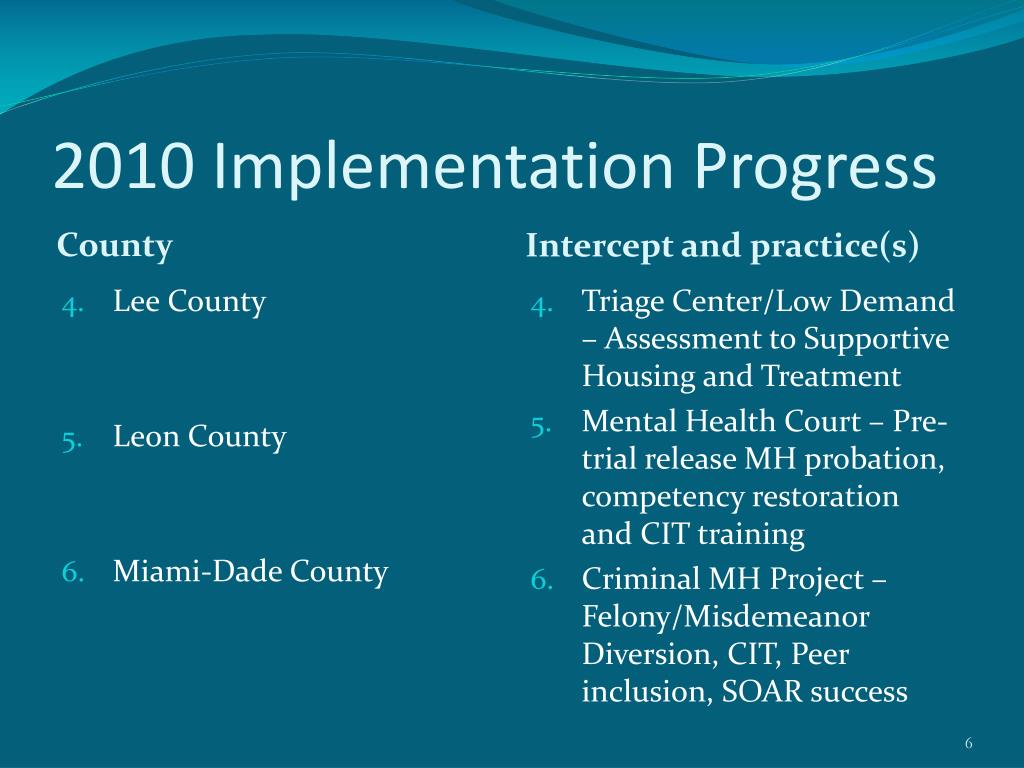 2010 Implementation Progress

County

4. Lee County

5. Leon County

6. Miami-Dade County

Intercept and practice(s)

4. Triage Center/Low Demand – Assessment to Supportive Housing and Treatment

5. Mental Health Court – Pre-trial release MH probation, competency restoration and CIT training

6. Criminal MH Project – Felony/Misdemeanor Diversion, CIT, Peer inclusion, SOAR success

6